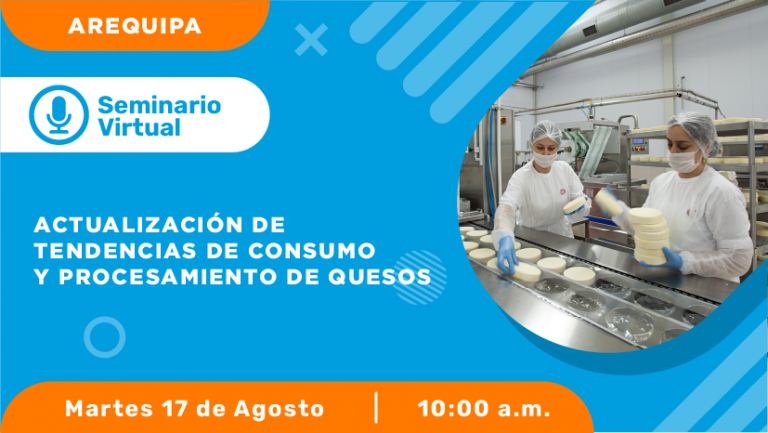 AREQUIPA

Seminario Virtual

ACTUALIZACIÓN DE TENDENCIAS DE CONSUMO Y PROCESAMIENTO DE QUESOS

Martes 17 de Agosto | 10:00 a.m.